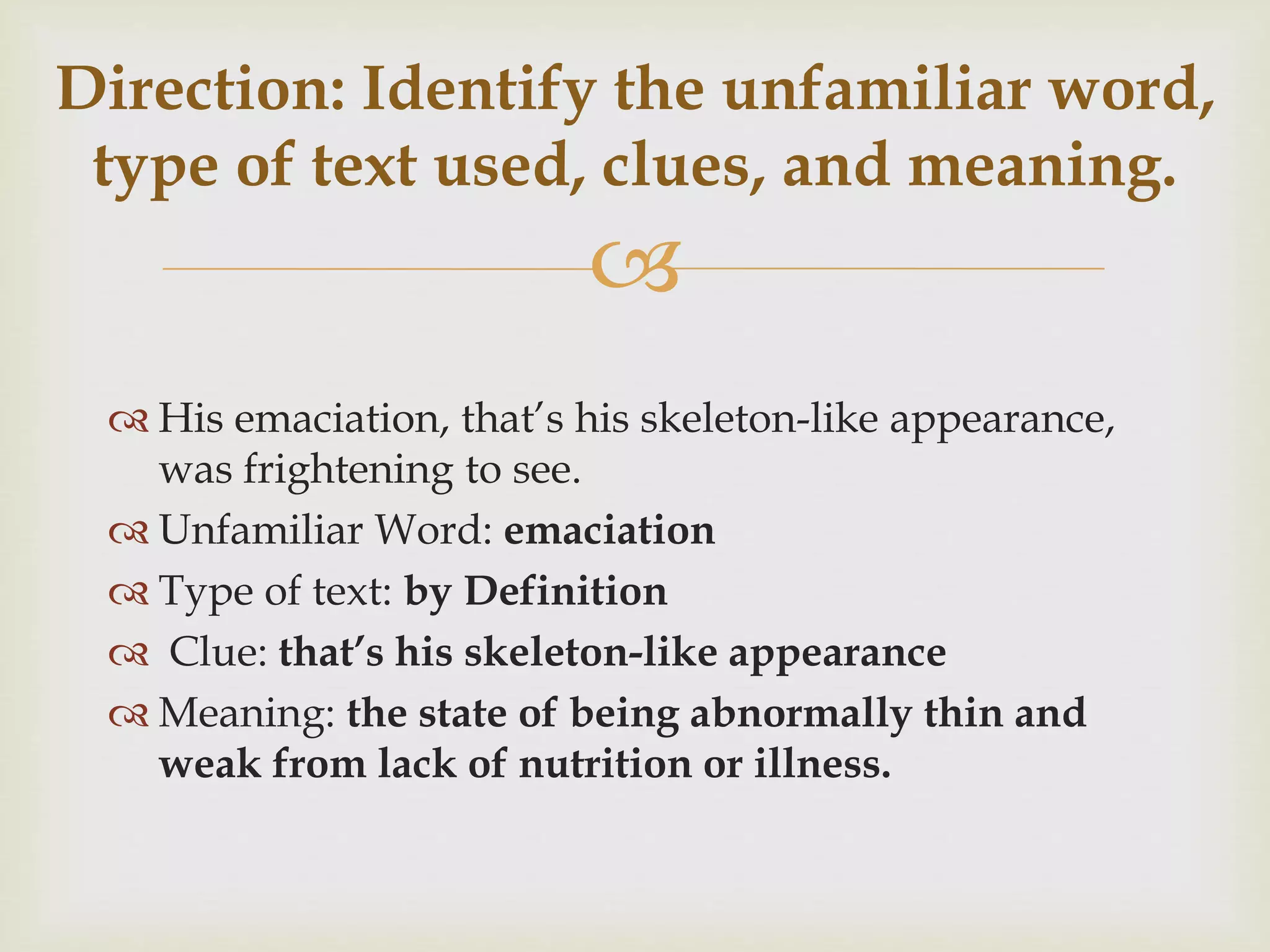 Direction: Identify the unfamiliar word, type of text used, clues, and meaning.

His emaciation, that's his skeleton-like appearance, was frightening to see.

Unfamiliar Word: emaciation

Type of text: by Definition

Clue: that's his skeleton-like appearance

Meaning: the state of being abnormally thin and weak from lack of nutrition or illness.